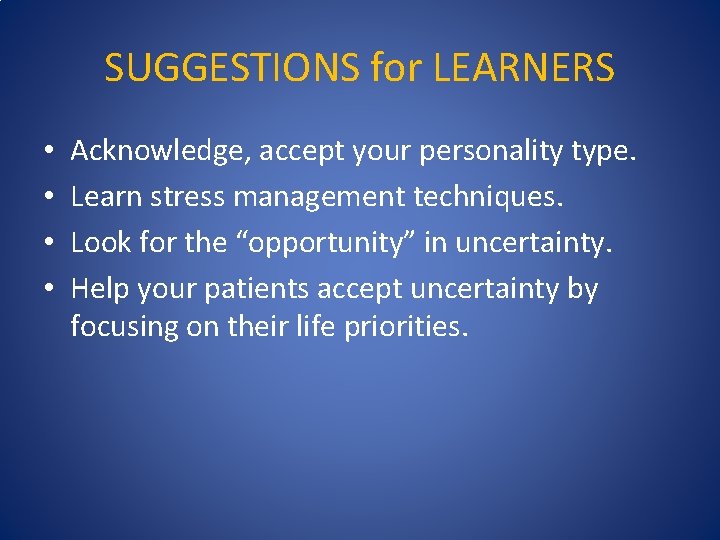 SUGGESTIONS for LEARNERS

• Acknowledge, accept your personality type.
• Learn stress management techniques.
• Look for the “opportunity” in uncertainty.
• Help your patients accept uncertainty by focusing on their life priorities.